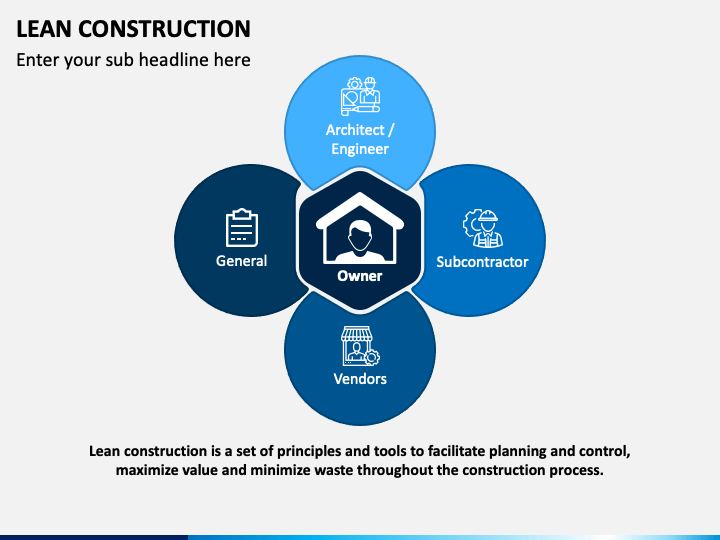 LEAN CONSTRUCTION

Enter your sub headline here

Architect / Engineer

General

Owner

Subcontractor

Vendors

Lean construction is a set of principles and tools to facilitate planning and control, maximize value and minimize waste throughout the construction process.